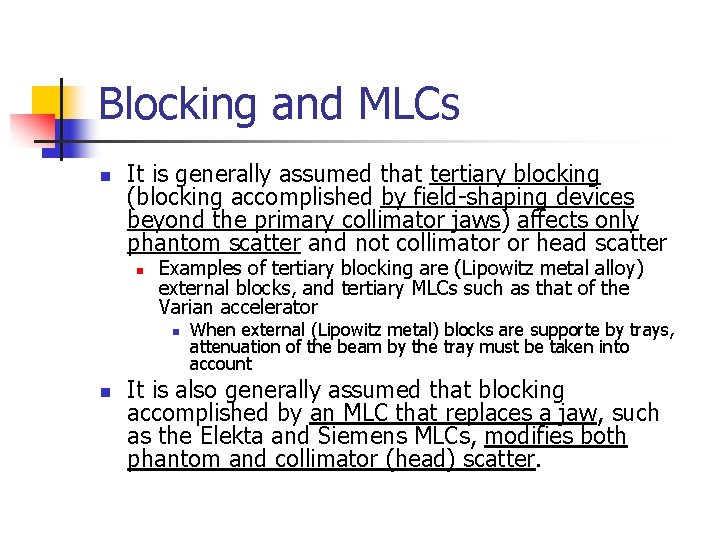 Blocking and MLCs

It is generally assumed that tertiary blocking (blocking accomplished by field-shaping devices beyond the primary collimator jaws) affects only phantom scatter and not collimator or head scatter

Examples of tertiary blocking are (Lipowitz metal alloy) external blocks, and tertiary MLCs such as that of the Varian accelerator

When external (Lipowitz metal) blocks are supporte by trays, attenuation of the beam by the tray must be taken into account

It is also generally assumed that blocking accomplished by an MLC that replaces a jaw, such as the Elekta and Siemens MLCs, modifies both phantom and collimator (head) scatter.